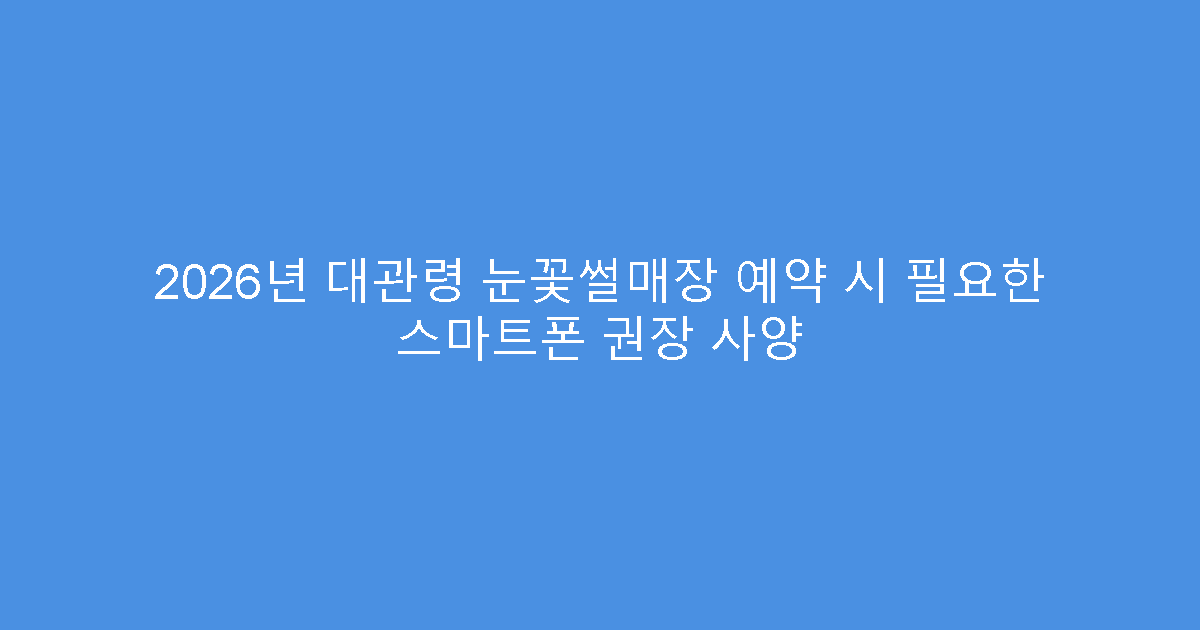 2026년 대관령 눈꽃썰매장 예약 시 필요한 스마트폰 권장 사양